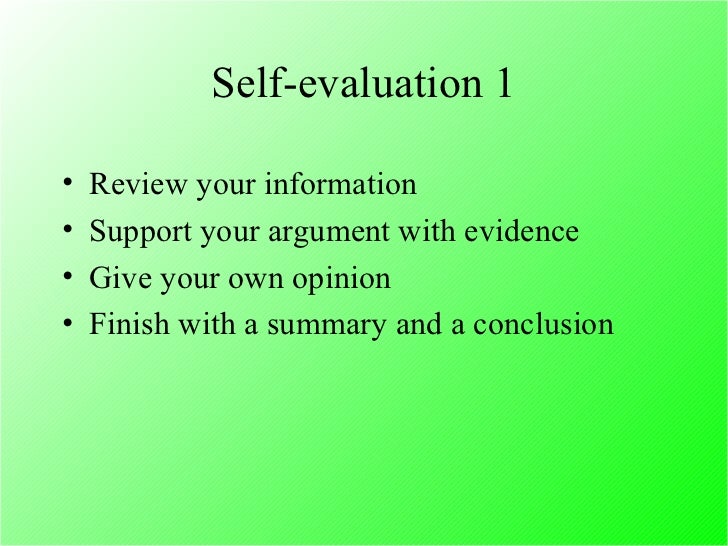 Self-evaluation 1

• Review your information
• Support your argument with evidence
• Give your own opinion
• Finish with a summary and a conclusion